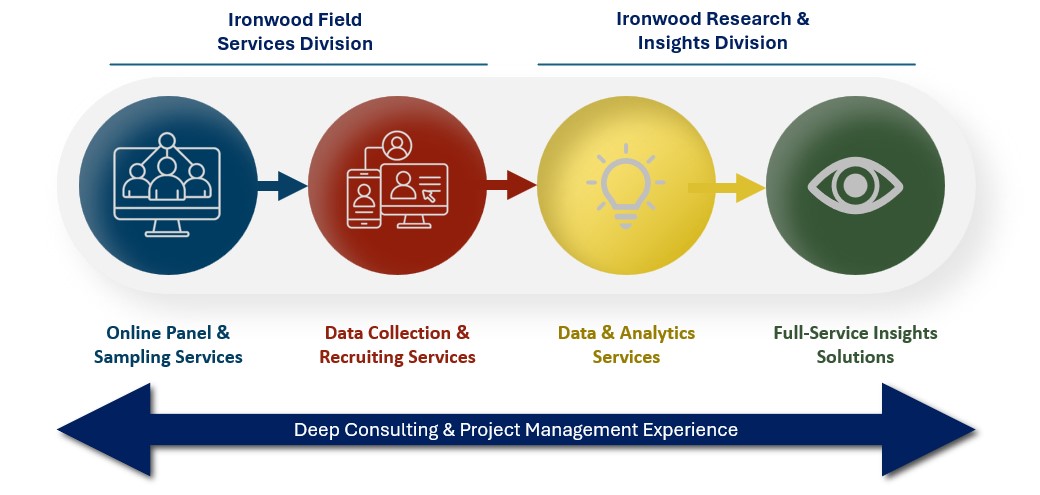 Ironwood Field Services Division

Ironwood Research & Insights Division

Online Panel & Sampling Services

Data Collection & Recruiting Services

Data & Analytics Services

Full-Service Insights Solutions

Deep Consulting & Project Management Experience